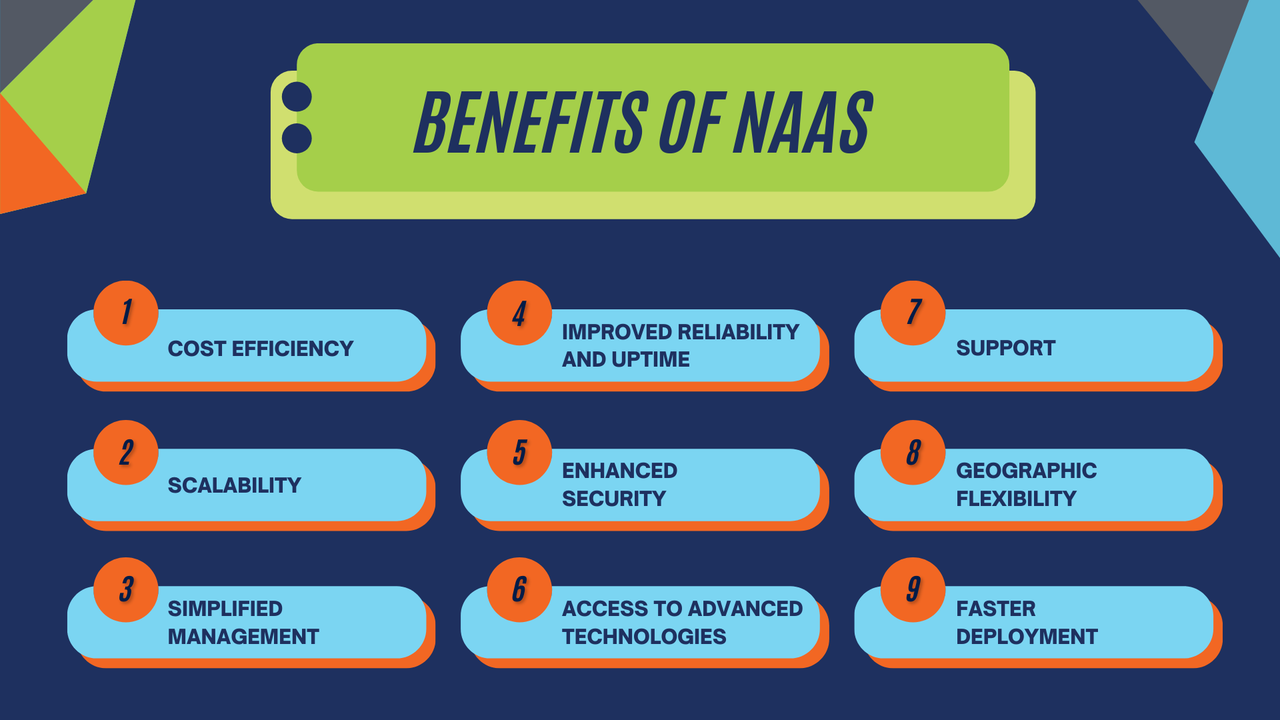 BENEFITS OF NAAS

1 COST EFFICIENCY

2 SCALABILITY

3 SIMPLIFIED MANAGEMENT

4 IMPROVED RELIABILITY AND UPTIME

5 ENHANCED SECURITY

6 ACCESS TO ADVANCED TECHNOLOGIES

7 SUPPORT

8 GEOGRAPHIC FLEXIBILITY

9 FASTER DEPLOYMENT